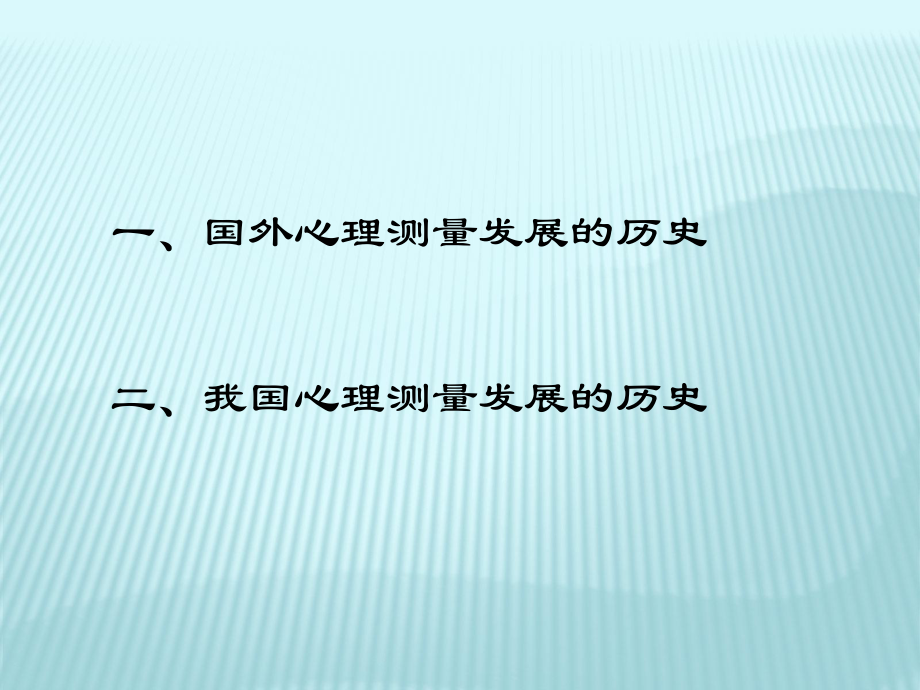 一、国外心理测量发展的历史

二、我国心理测量发展的历史